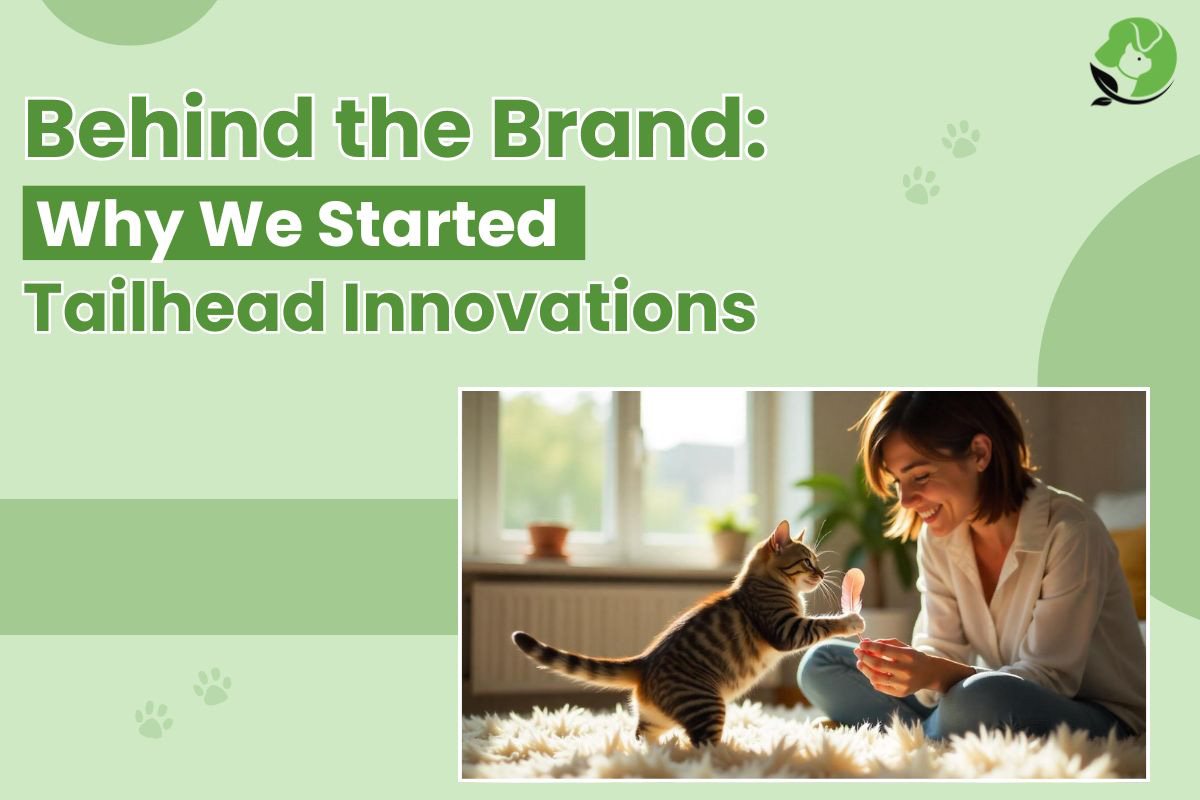 Behind the Brand:
Why We Started
Tailhead Innovations